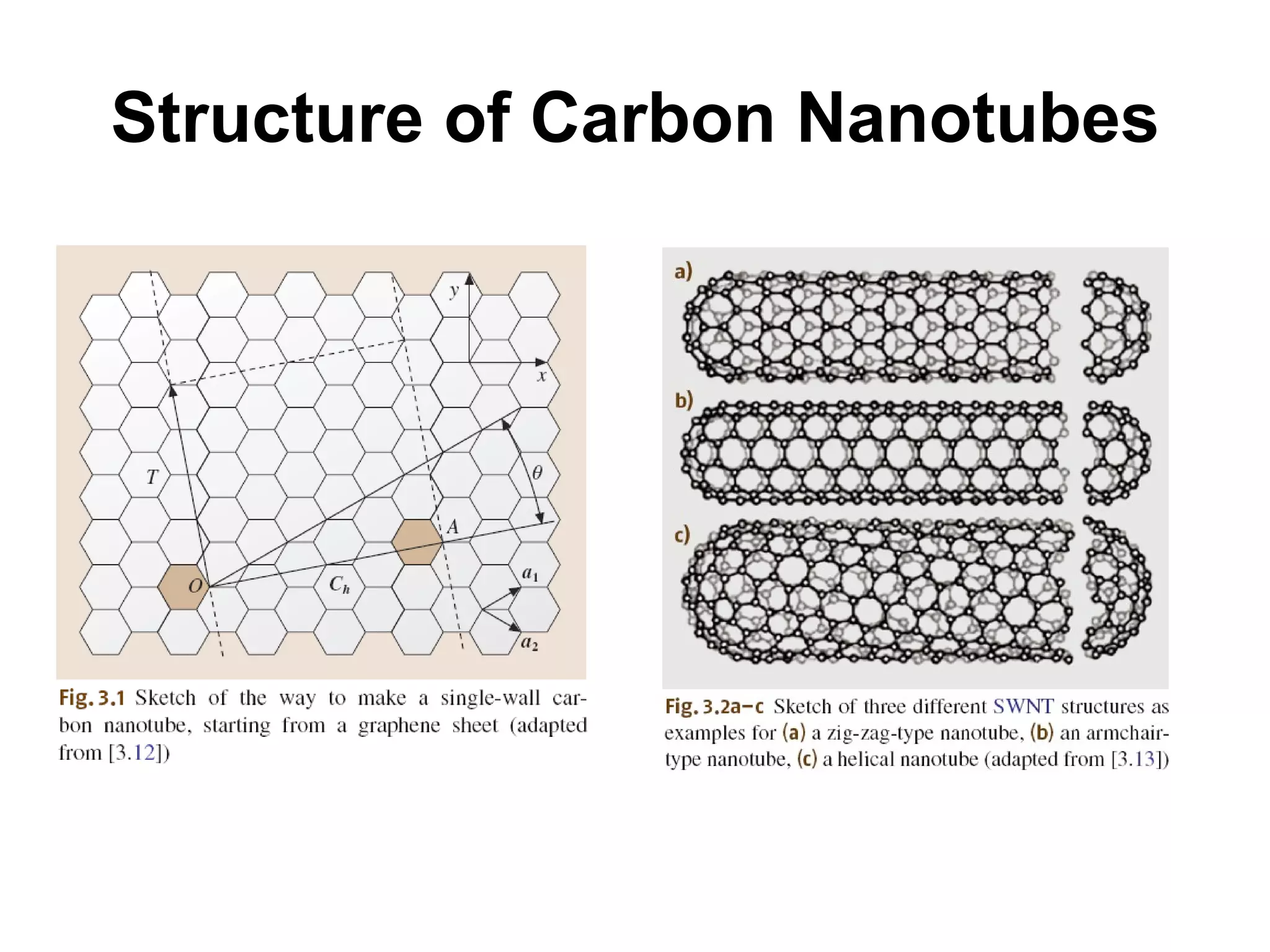 Structure of Carbon Nanotubes

$y$

$x$

$T$

$\theta$

$A$

$O$

$C_h$

$a_1$

$a_2$

Fig. 3.1 Sketch of the way to make a single-wall carbon nanotube, starting from a graphene sheet (adapted from [3.12])

a)

b)

c)

Fig. 3.2a–c Sketch of three different SWNT structures as examples for (a) a zig-zag-type nanotube, (b) an armchair-type nanotube, (c) a helical nanotube (adapted from [3.13])